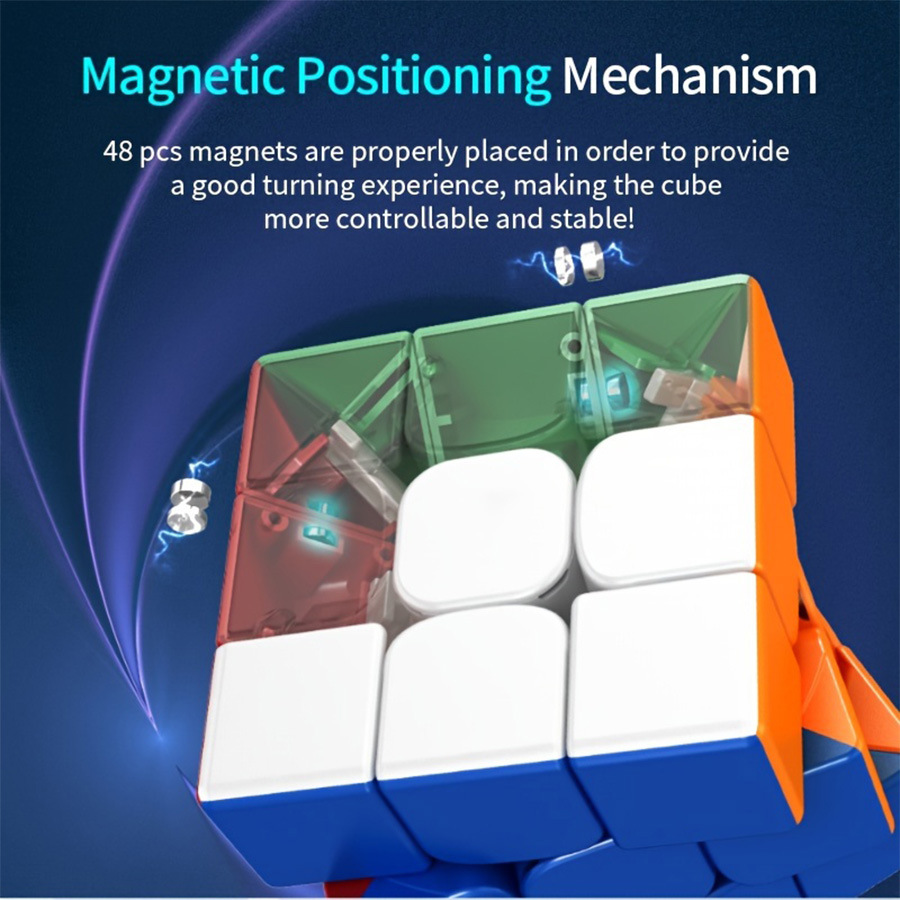 Magnetic Positioning Mechanism

48 pcs magnets are properly placed in order to provide a good turning experience, making the cube more controllable and stable!